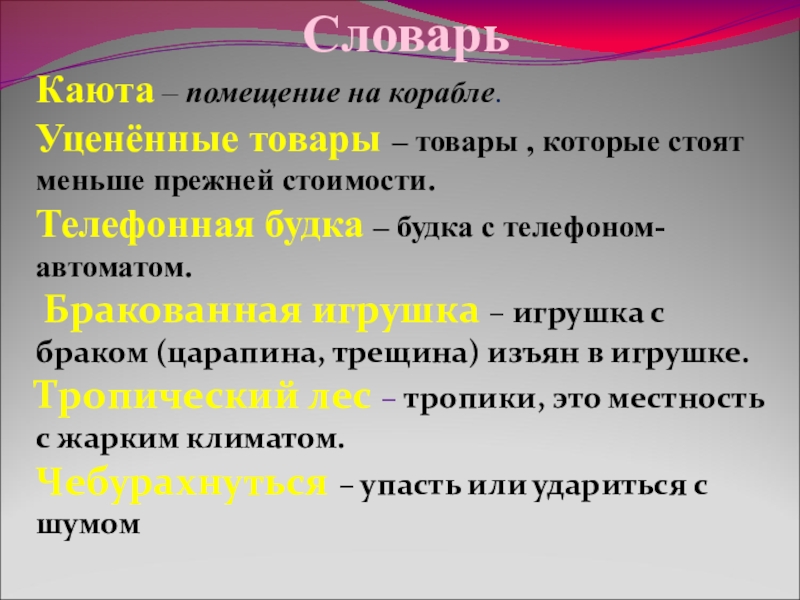 Словарь

Каюта – помещение на корабле.

Уценённые товары – товары , которые стоят меньше прежней стоимости.

Телефонная будка – будка с телефоном-автоматом.

Бракованная игрушка – игрушка с браком (царапина, трещина) изъян в игрушке.

Тропический лес – тропики, это местность с жарким климатом.

Чебурахнуться – упасть или удариться с шумом